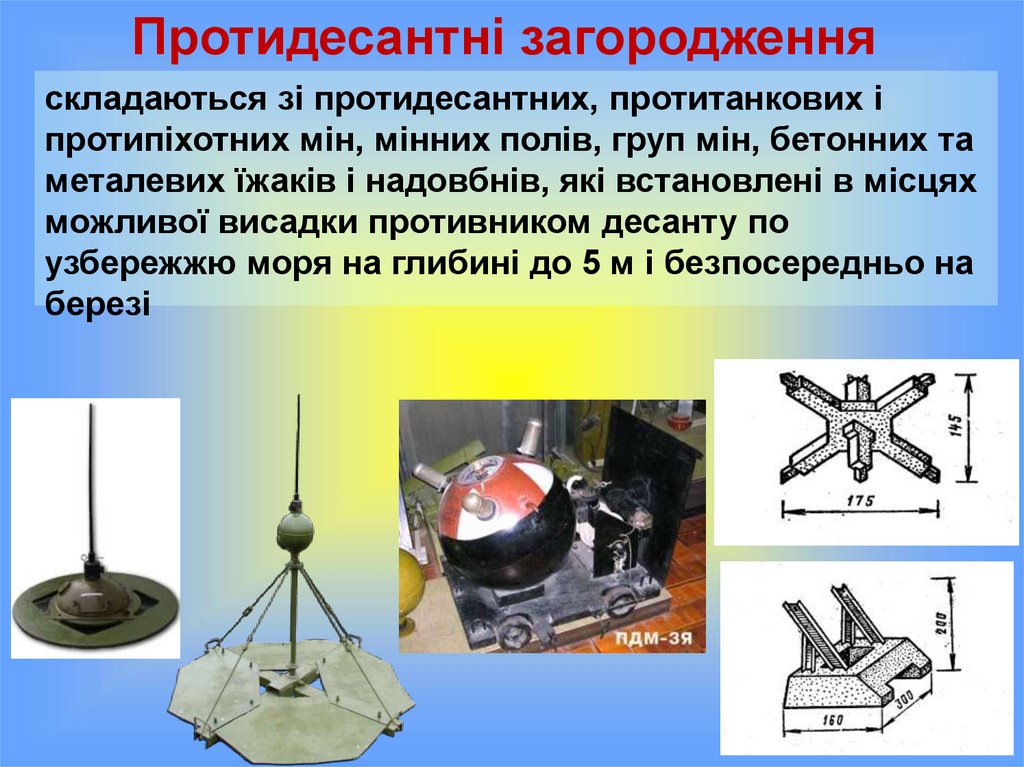 Протидесантні загородження

складаються зі протидесантних, протитанкових і протипіхотних мін, мінних полів, груп мін, бетонних та металевих їжаків і надовбнів, які встановлені в місцях можливої висадки противником десанту по узбережжю моря на глибині до 5 м і безпосередньо на березі

ПДМ-3Я

145
175

200
300
160